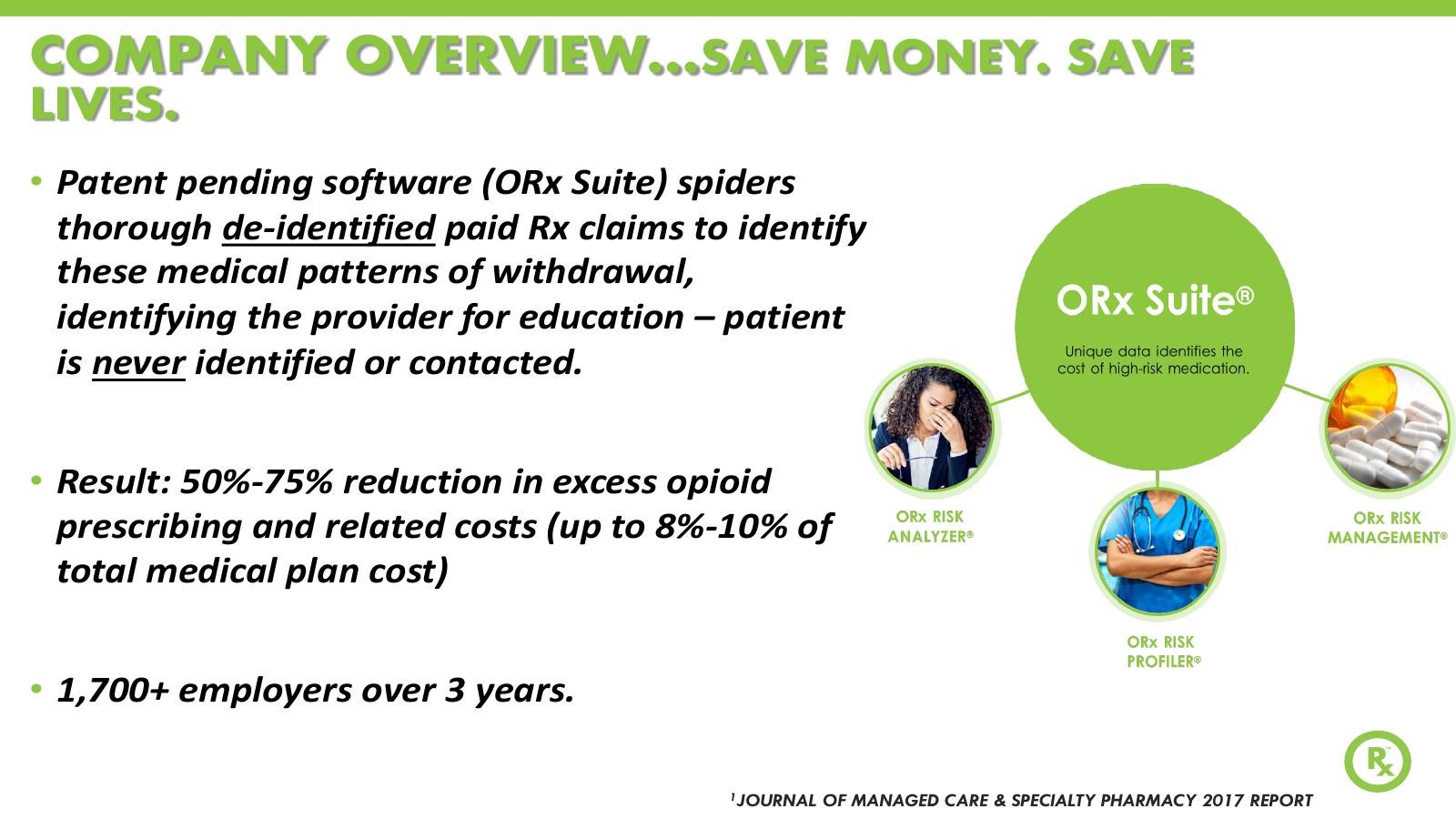 COMPANY OVERVIEW…SAVE MONEY. SAVE LIVES.

• Patent pending software (ORx Suite) spiders thorough de-identified paid Rx claims to identify these medical patterns of withdrawal, identifying the provider for education – patient is never identified or contacted.

• Result: 50%-75% reduction in excess opioid prescribing and related costs (up to 8%-10% of total medical plan cost)

• 1,700+ employers over 3 years.

ORx Suite®

Unique data identifies the cost of high-risk medication.

ORx RISK ANALYZER®

ORx RISK PROFILER®

ORx RISK MANAGEMENT®

Rx

$^1$JOURNAL OF MANAGED CARE & SPECIALTY PHARMACY 2017 REPORT